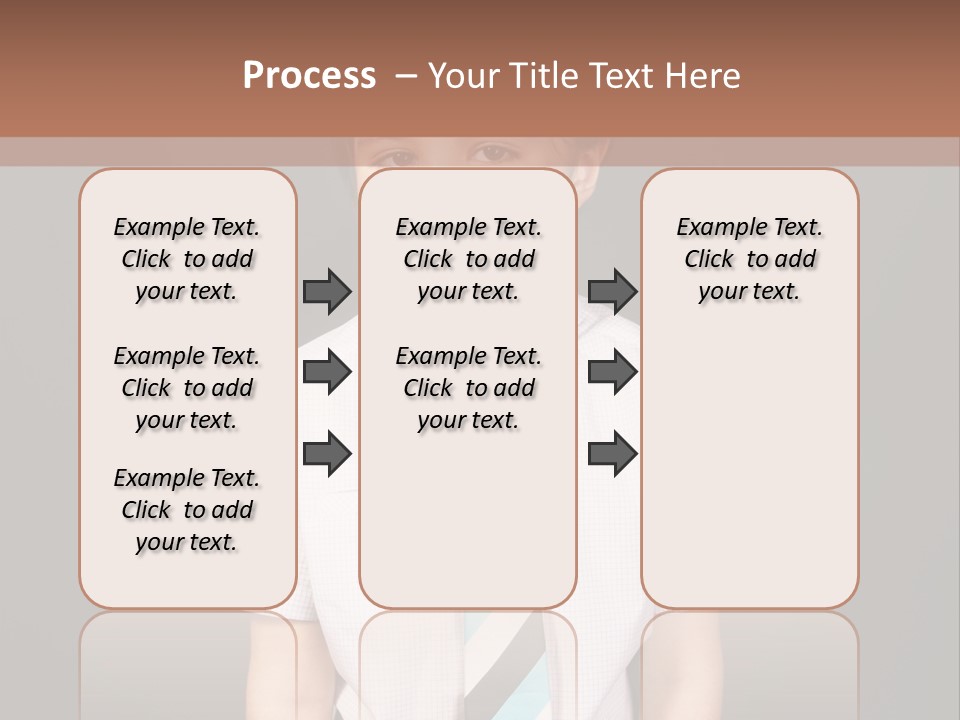 Process – Your Title Text Here

Example Text. Click to add your text.

Example Text. Click to add your text.

Example Text. Click to add your text.

Example Text. Click to add your text.

Example Text. Click to add your text.

Example Text. Click to add your text.